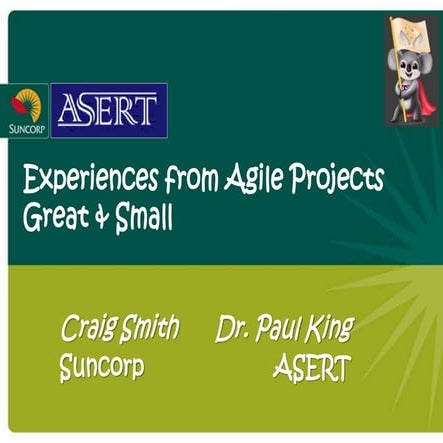 SUNCORP

ASERT

Experiences from Agile Projects Great & Small

Craig Smith
Suncorp

Dr. Paul King
ASERT